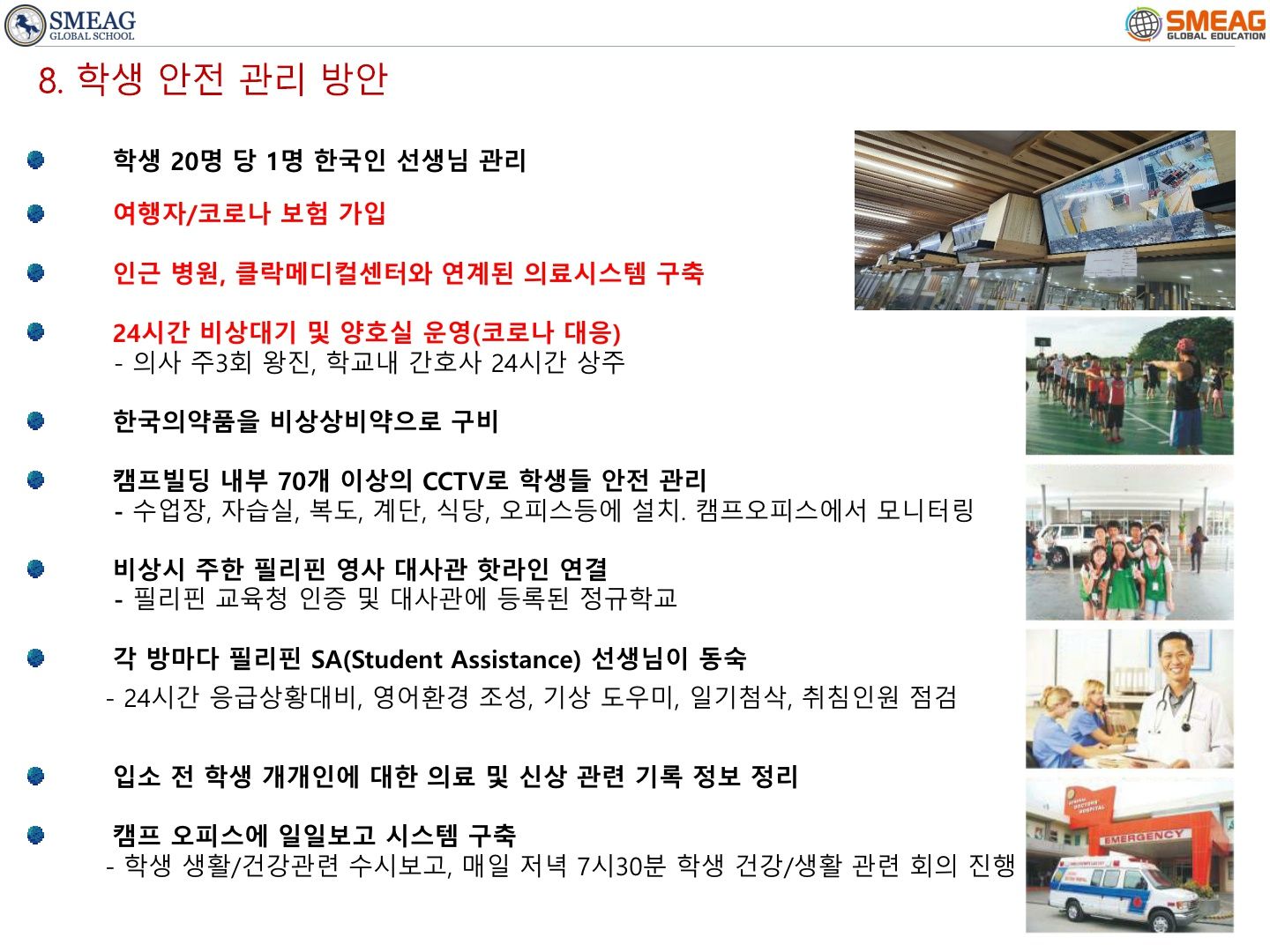 SMEAG GLOBAL SCHOOL

SMEAG GLOBAL EDUCATION

8. 학생 안전 관리 방안

학생 20명 당 1명 한국인 선생님 관리

여행자/코로나 보험 가입

인근 병원, 클락메디컬센터와 연계된 의료시스템 구축

24시간 비상대기 및 양호실 운영(코로나 대응)
- 의사 주3회 왕진, 학교내 간호사 24시간 상주

한국의약품을 비상상비약으로 구비

캠프빌딩 내부 70개 이상의 CCTV로 학생들 안전 관리
- 수업장, 자습실, 복도, 계단, 식당, 오피스등에 설치. 캠프오피스에서 모니터링

비상시 주한 필리핀 영사 대사관 핫라인 연결
- 필리핀 교육청 인증 및 대사관에 등록된 정규학교

각 방마다 필리핀 SA(Student Assistance) 선생님이 동숙
- 24시간 응급상황대비, 영어환경 조성, 기상 도우미, 일기첨삭, 취침인원 점검

입소 전 학생 개개인에 대한 의료 및 신상 관련 기록 정보 정리

캠프 오피스에 일일보고 시스템 구축
- 학생 생활/건강관련 수시보고, 매일 저녁 7시30분 학생 건강/생활 관련 회의 진행

EMERGENCY